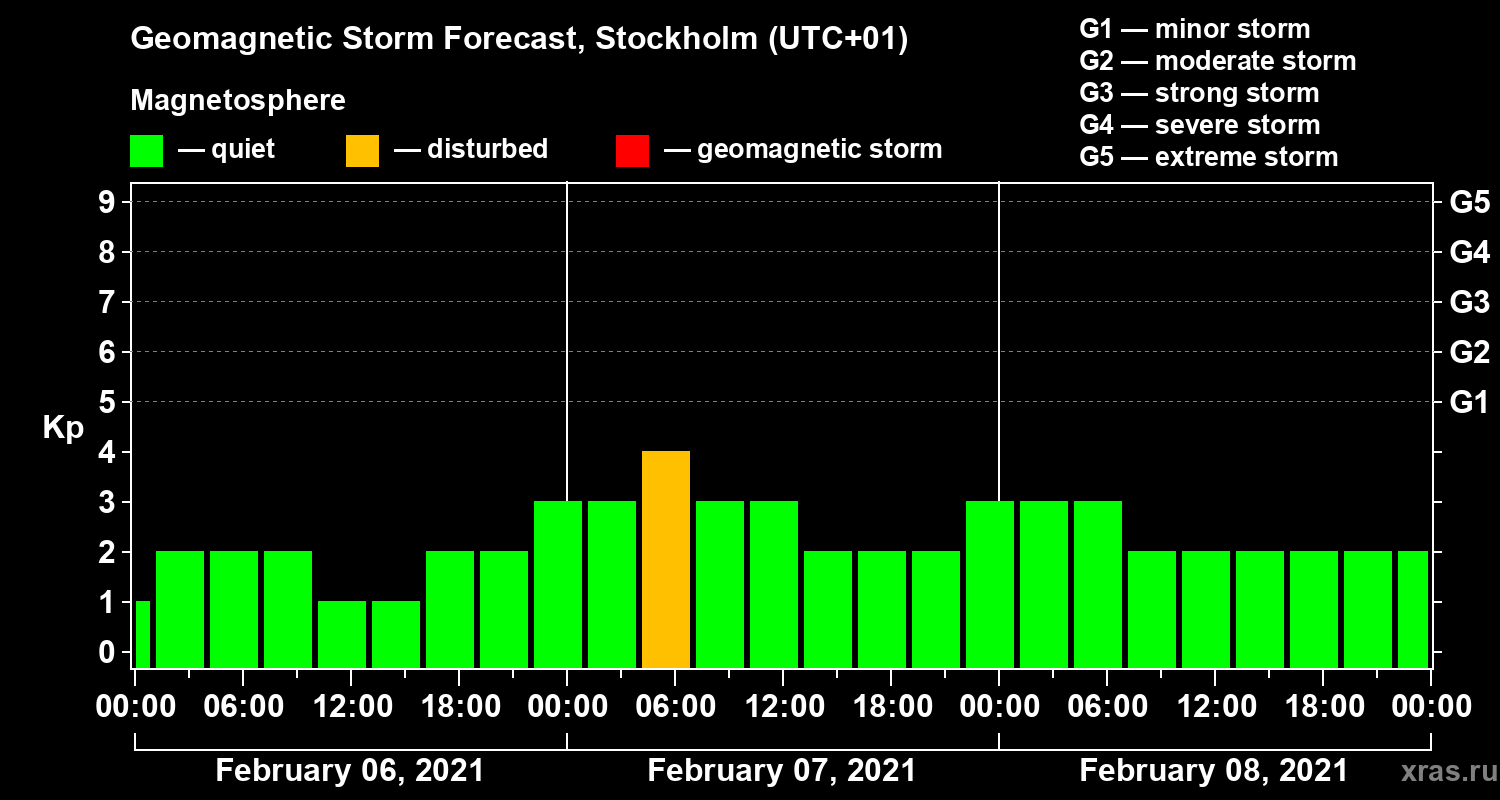 Geomagnetic Storm Forecast, Stockholm (UTC+01)

Magnetosphere

— quiet — disturbed — geomagnetic storm

G1 — minor storm
G2 — moderate storm
G3 — strong storm
G4 — severe storm
G5 — extreme storm

Kp

9
8
7
6
5
4
3
2
1
0

G5
G4
G3
G2
G1

00:00 06:00 12:00 18:00 00:00 06:00 12:00 18:00 00:00 06:00 12:00 18:00 00:00

February 06, 2021
February 07, 2021
February 08, 2021

xras.ru